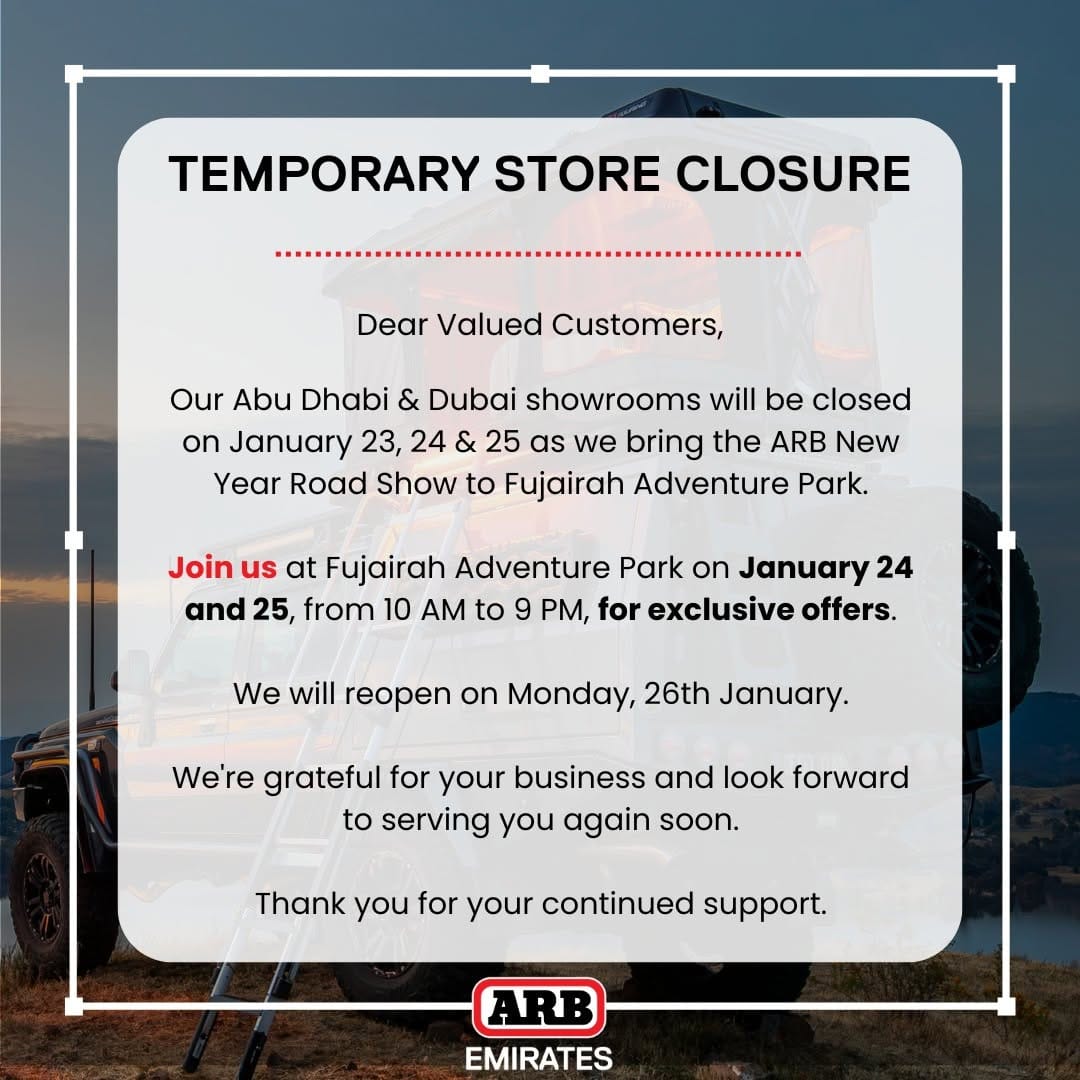 TEMPORARY STORE CLOSURE

Dear Valued Customers,

Our Abu Dhabi & Dubai showrooms will be closed on January 23, 24 & 25 as we bring the ARB New Year Road Show to Fujairah Adventure Park.

Join us at Fujairah Adventure Park on January 24 and 25, from 10 AM to 9 PM, for exclusive offers.

We will reopen on Monday, 26th January.

We're grateful for your business and look forward to serving you again soon.

Thank you for your continued support.

ARB
EMIRATES